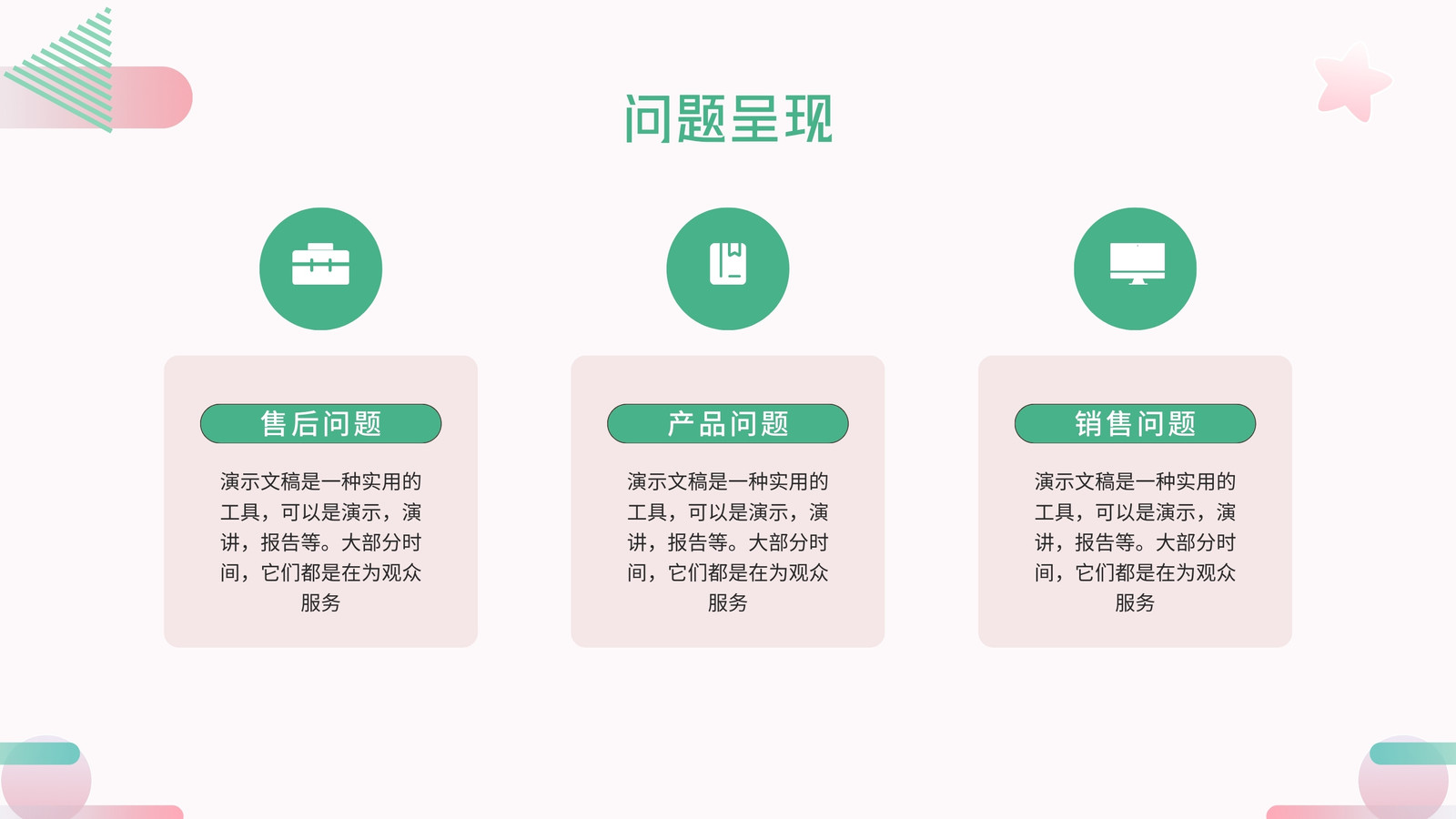 问题呈现

售后问题

演示文稿是一种实用的工具，可以是演示，演讲，报告等。大部分时间，它们都是在为观众服务

产品问题

演示文稿是一种实用的工具，可以是演示，演讲，报告等。大部分时间，它们都是在为观众服务

销售问题

演示文稿是一种实用的工具，可以是演示，演讲，报告等。大部分时间，它们都是在为观众服务